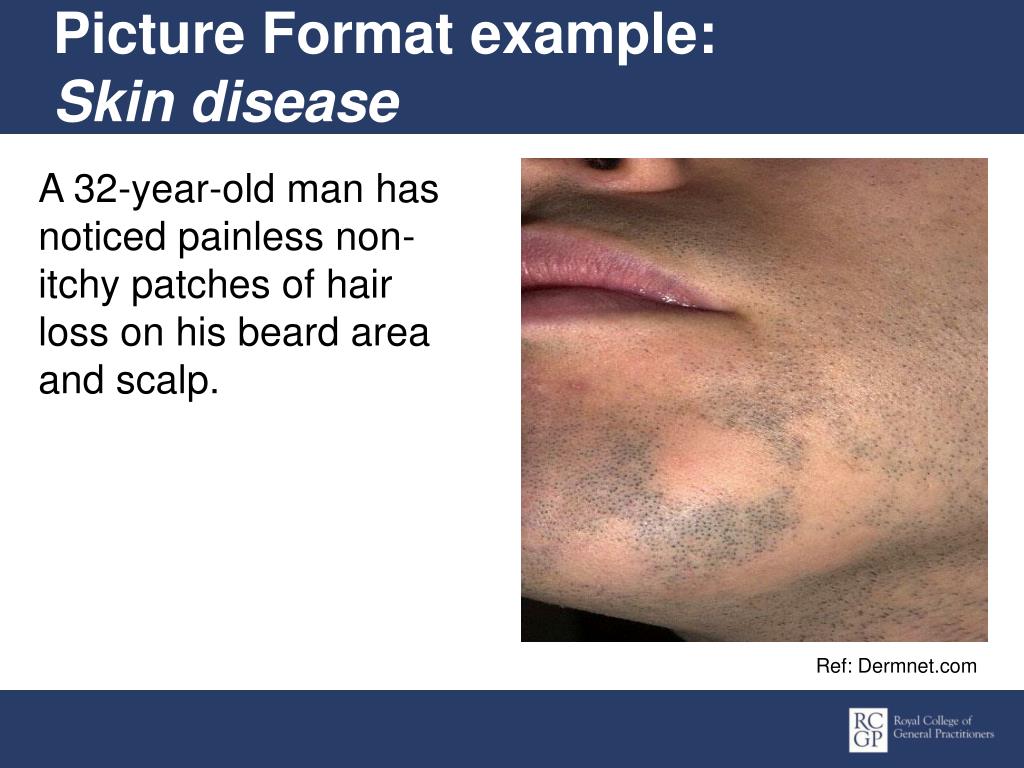 Picture Format example:
Skin disease

A 32-year-old man has noticed painless non-itchy patches of hair loss on his beard area and scalp.

Ref: Dermnet.com

RC GP Royal College of General Practitioners